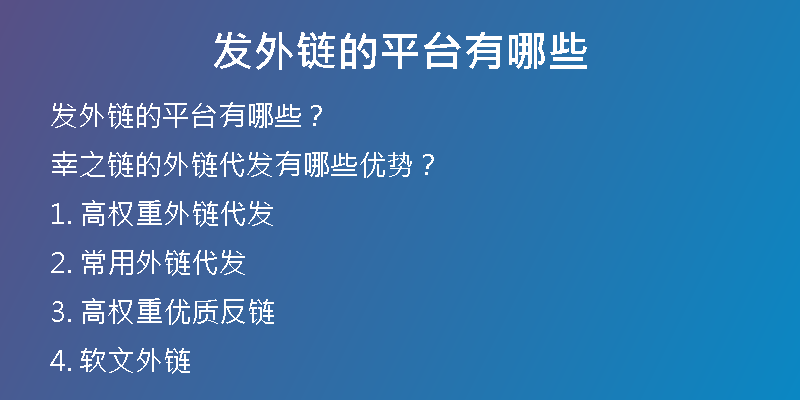 发外链的平台有哪些

发外链的平台有哪些？

幸之链的外链代发有哪些优势？

1. 高权重外链代发

2. 常用外链代发

3. 高权重优质反链

4. 软文外链